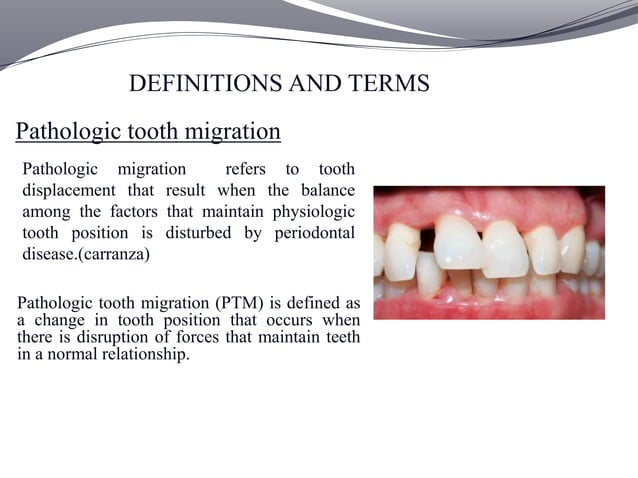 DEFINITIONS AND TERMS

Pathologic tooth migration

Pathologic migration refers to tooth displacement that result when the balance among the factors that maintain physiologic tooth position is disturbed by periodontal disease.(carranza)

Pathologic tooth migration (PTM) is defined as a change in tooth position that occurs when there is disruption of forces that maintain teeth in a normal relationship.